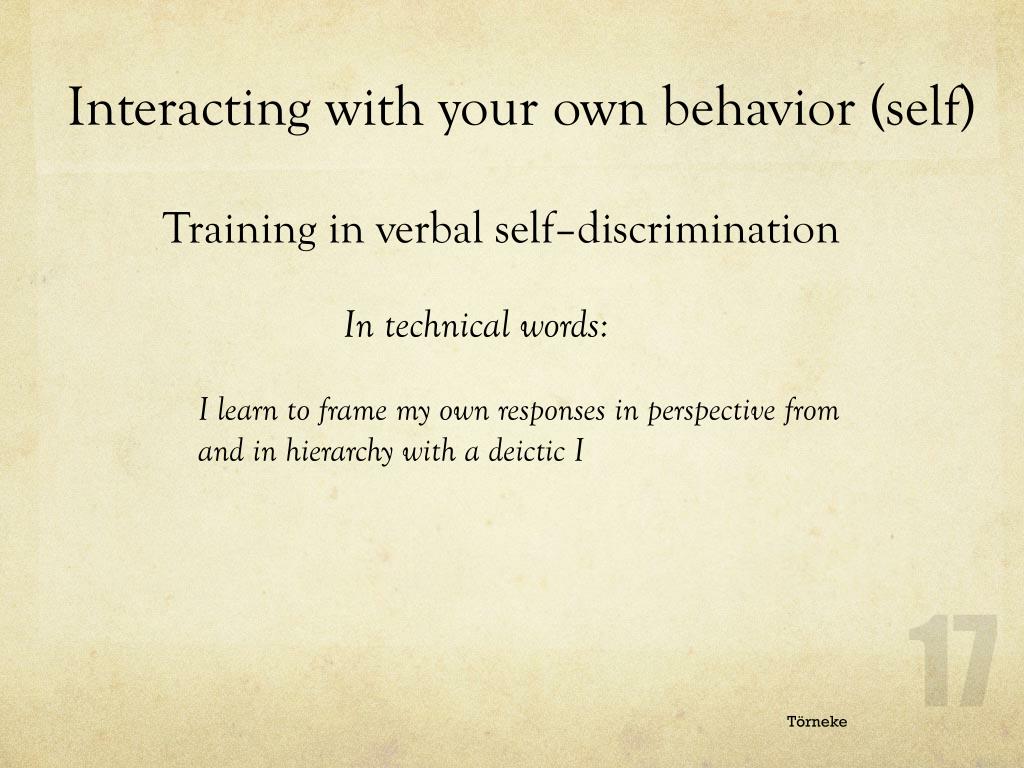 Interacting with your own behavior (self)

Training in verbal self–discrimination

In technical words:

I learn to frame my own responses in perspective from and in hierarchy with a deictic I

17

Törneke